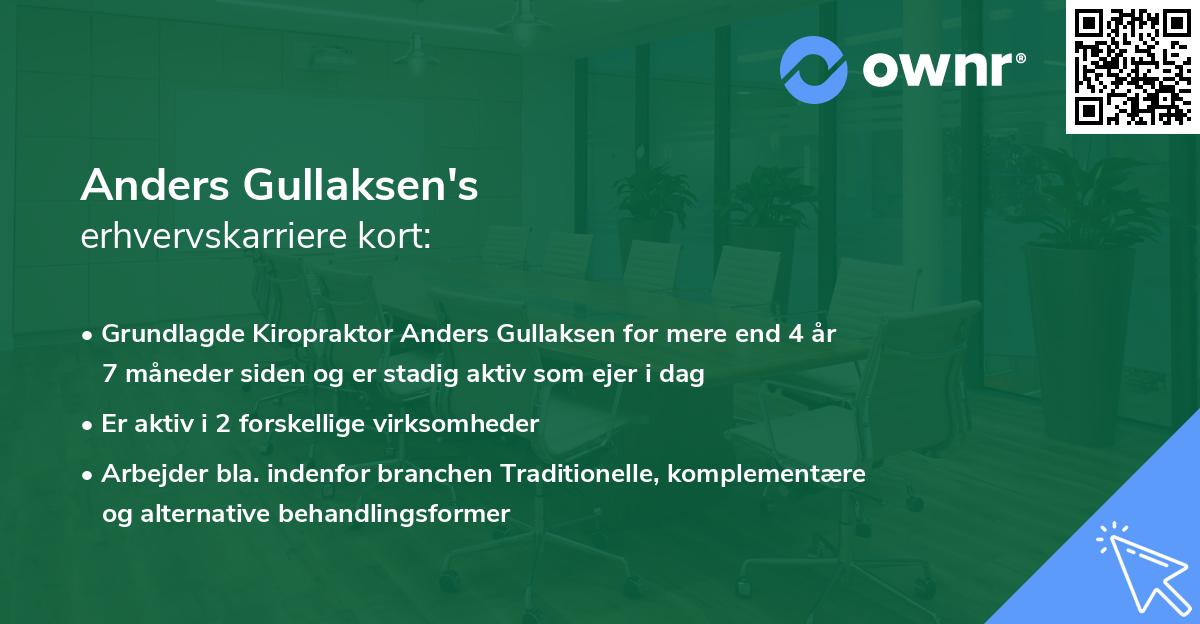 ownr®

Anders Gullaksen's
erhvervskarriere kort:

• Grundlagde Kiropraktor Anders Gullaksen for mere end 4 år 7 måneder siden og er stadig aktiv som ejer i dag
• Er aktiv i 2 forskellige virksomheder
• Arbejder bla. indenfor branchen Traditionelle, komplementære og alternative behandlingsformer